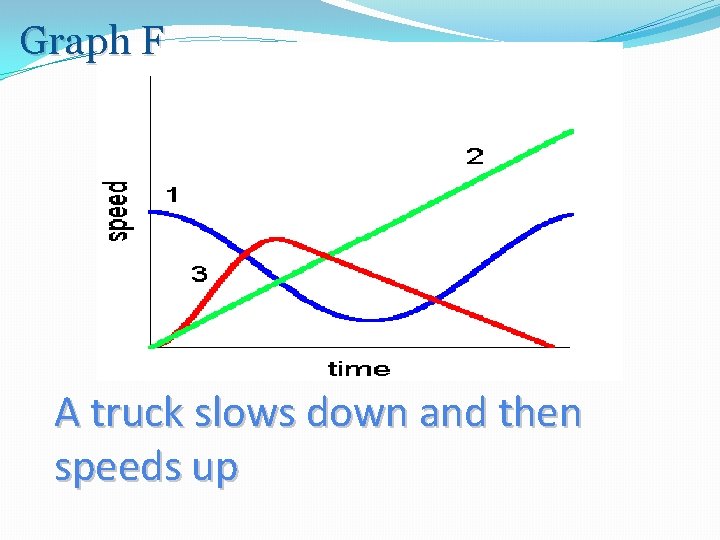 Graph F

speed

1

2

3

time

A truck slows down and then speeds up